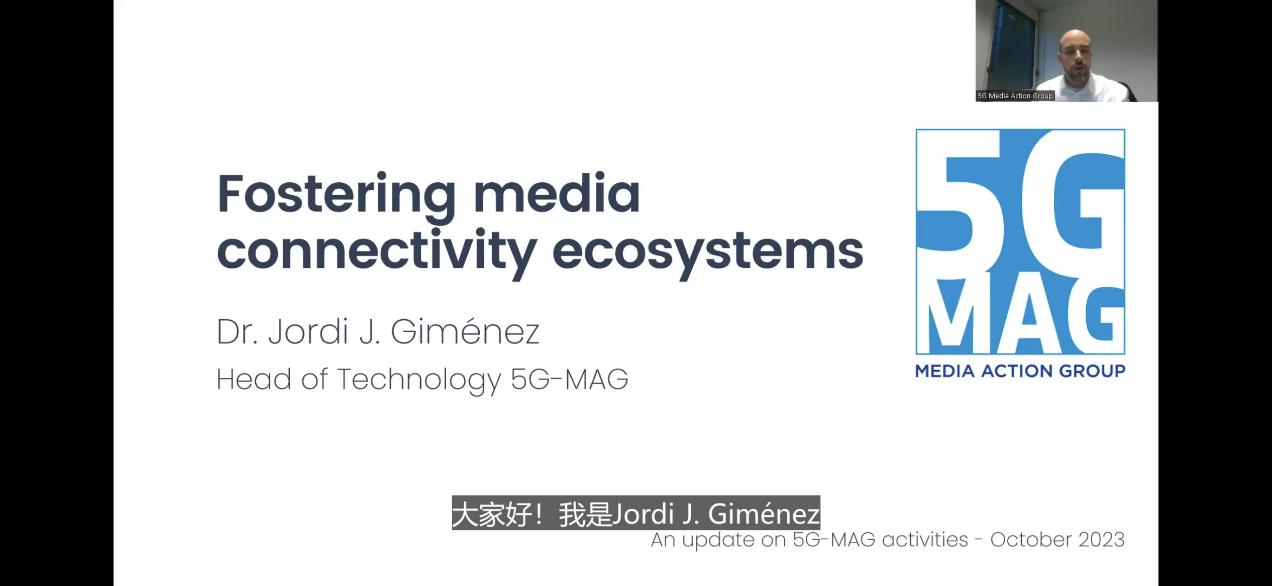 5G Media Action Group

Fostering media connectivity ecosystems

Dr. Jordi J. Giménez

Head of Technology 5G-MAG

5G MAG

MEDIA ACTION GROUP

大家好！我是Jordi J. Giménez

An update on 5G-MAG activities - October 2023